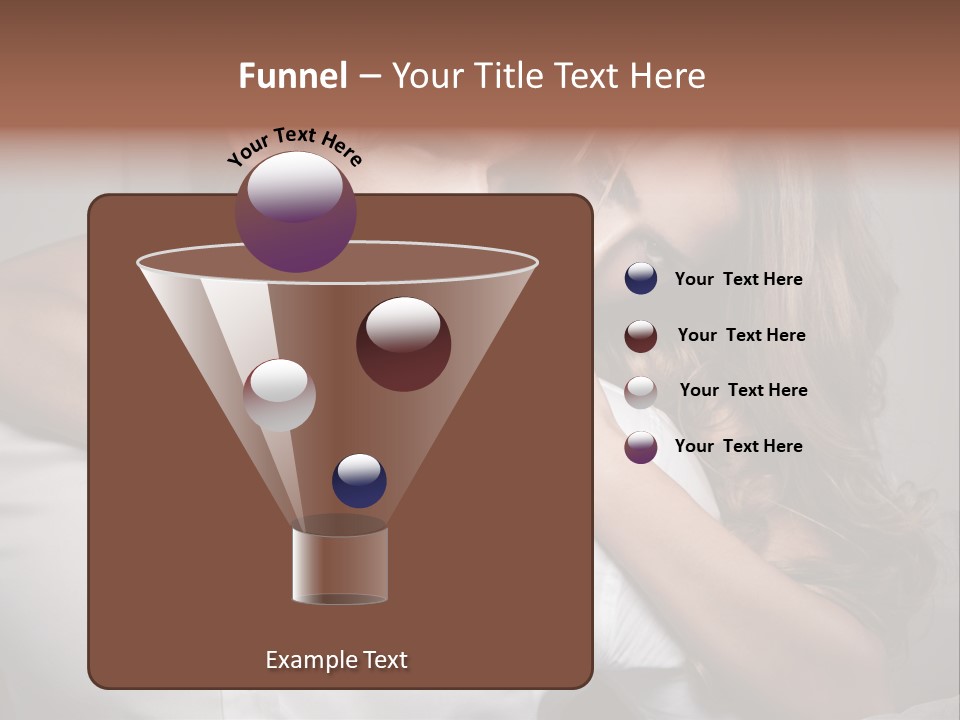 Funnel – Your Title Text Here

Your Text Here

Your Text Here

Your Text Here

Your Text Here

Your Text Here

Example Text